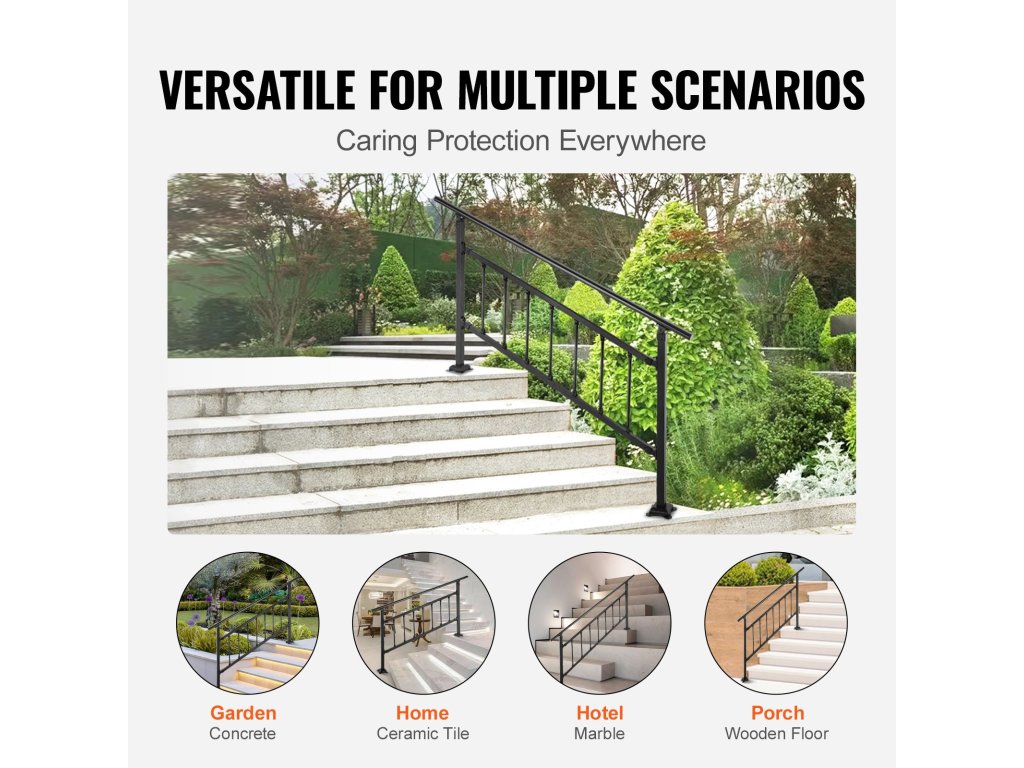 VERSATILE FOR MULTIPLE SCENARIOS

Caring Protection Everywhere

Garden
Concrete

Home
Ceramic Tile

Hotel
Marble

Porch
Wooden Floor